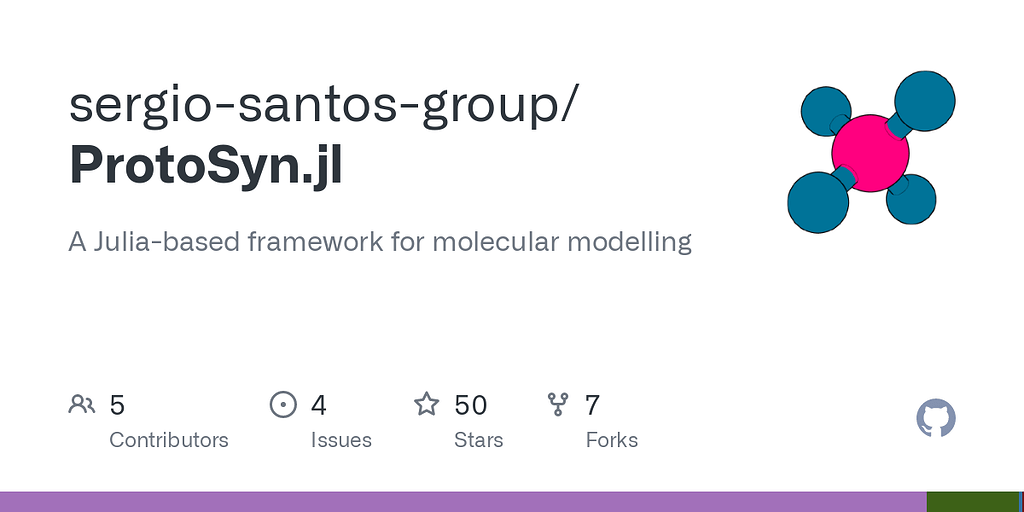 sergio-santos-group/
ProtoSyn.jl

A Julia-based framework for molecular modelling

5
Contributors

4
Issues

50
Stars

7
Forks